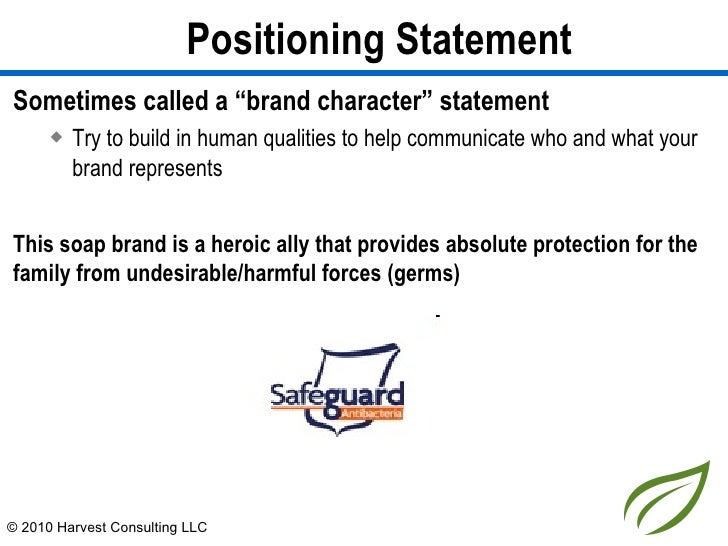 Positioning Statement

Sometimes called a “brand character” statement

Try to build in human qualities to help communicate who and what your brand represents

This soap brand is a heroic ally that provides absolute protection for the family from undesirable/harmful forces (germs)

Safeguard
Antibacteria

© 2010 Harvest Consulting LLC